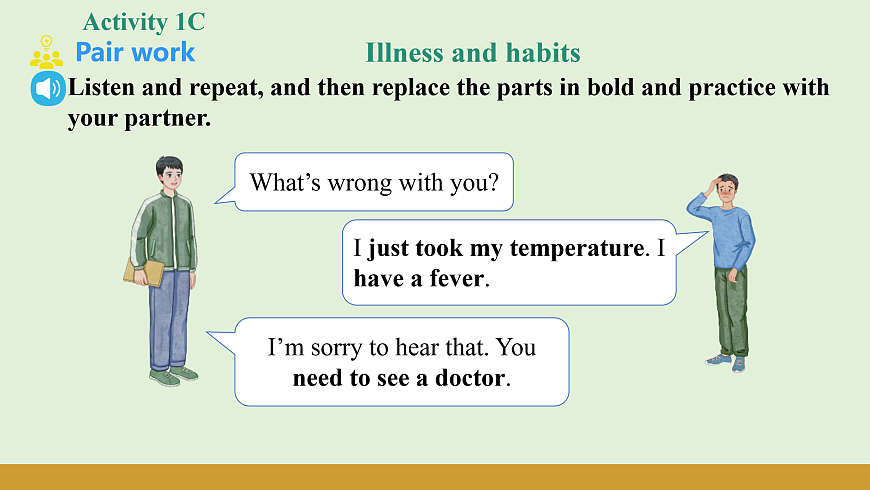 Activity 1C
Pair work

Illness and habits

Listen and repeat, and then replace the parts in bold and practice with your partner.

What's wrong with you?

I **just took my temperature**. I **have a fever**.

I'm sorry to hear that. You **need to see a doctor**.